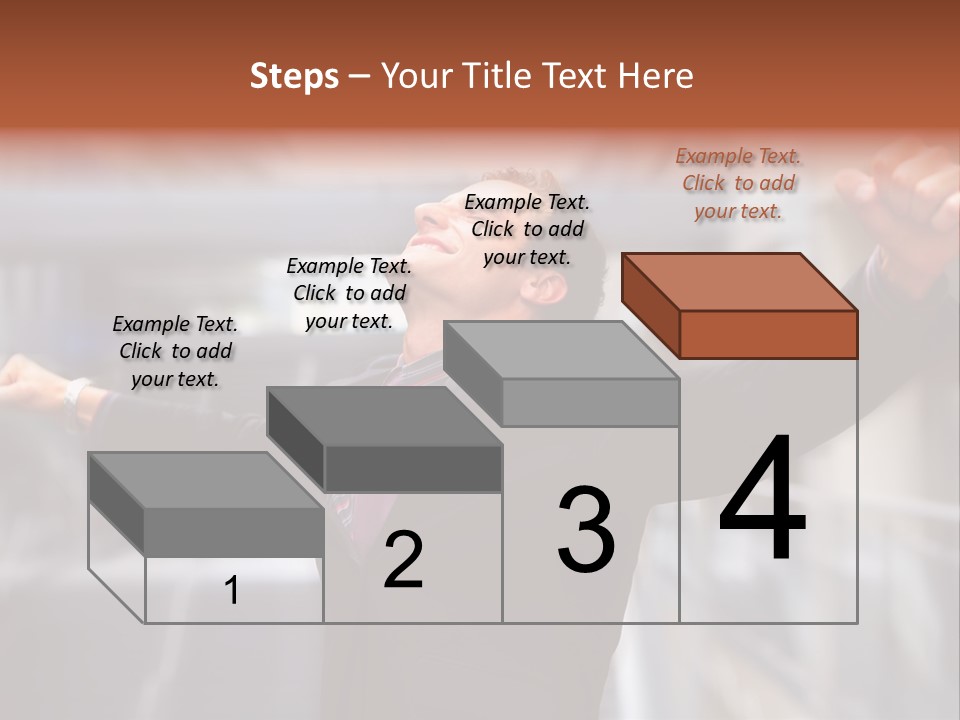 Steps – Your Title Text Here

Example Text. Click to add your text.

Example Text. Click to add your text.

Example Text. Click to add your text.

Example Text. Click to add your text.

1

2

3

4